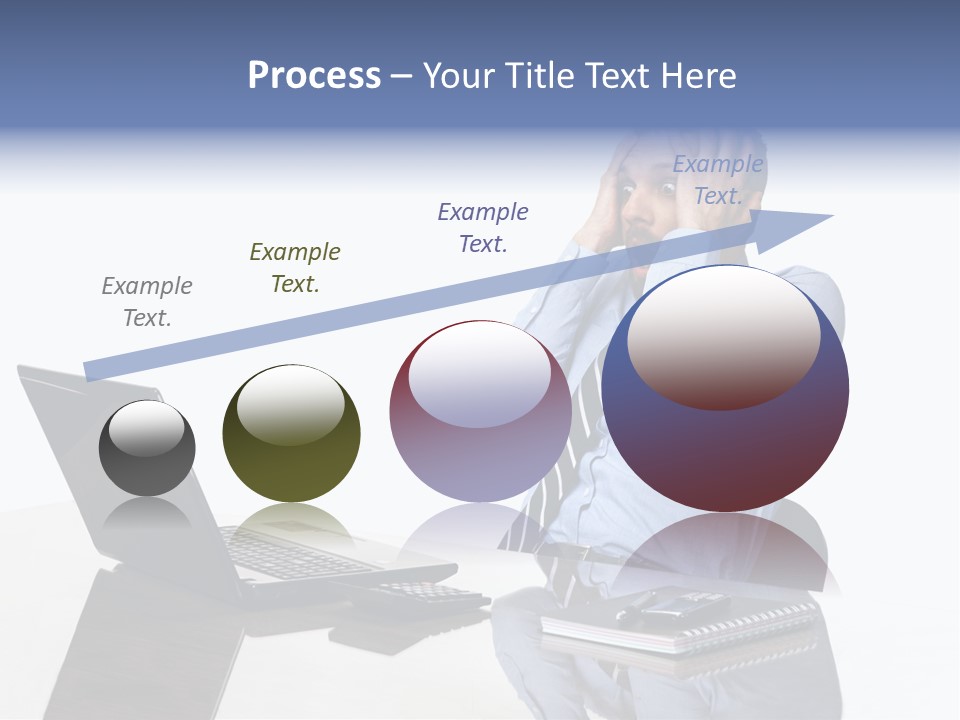 Process – Your Title Text Here

Example Text.

Example Text.

Example Text.

Example Text.